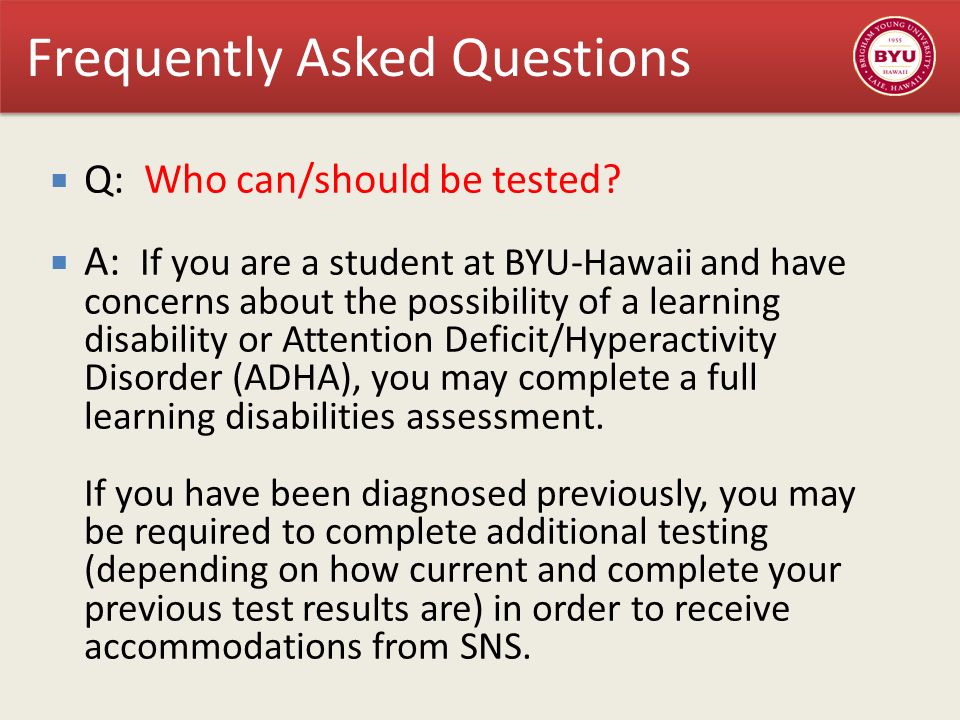 Frequently Asked Questions

BRIGHAM YOUNG UNIVERSITY
1955
BYU
HAWAII
LAIE, HAWAII

Q: Who can/should be tested?

A: If you are a student at BYU-Hawaii and have concerns about the possibility of a learning disability or Attention Deficit/Hyperactivity Disorder (ADHA), you may complete a full learning disabilities assessment.

If you have been diagnosed previously, you may be required to complete additional testing (depending on how current and complete your previous test results are) in order to receive accommodations from SNS.